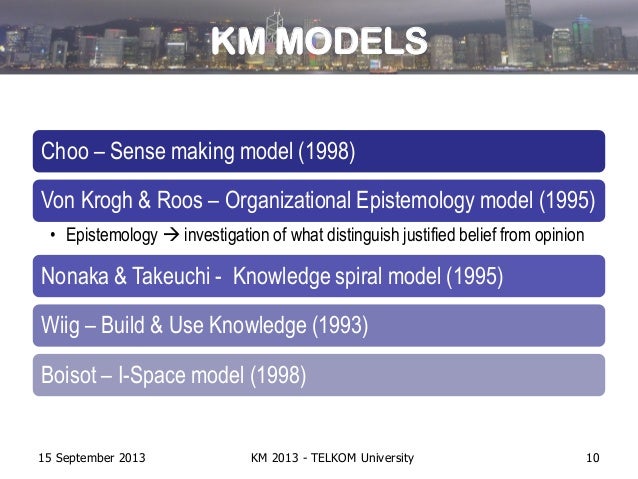 KM MODELS

Choo – Sense making model (1998)

Von Krogh & Roos – Organizational Epistemology model (1995)

• Epistemology → investigation of what distinguish justified belief from opinion

Nonaka & Takeuchi - Knowledge spiral model (1995)

Wiig – Build & Use Knowledge (1993)

Boisot – I-Space model (1998)

15 September 2013

KM 2013 - TELKOM University

10